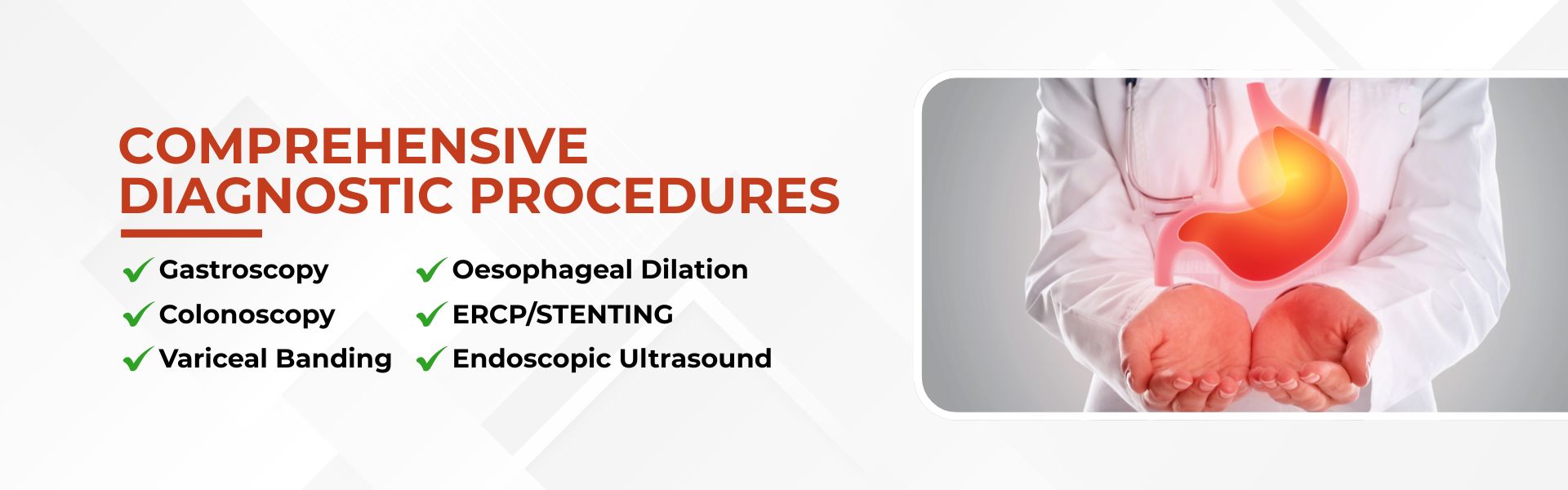 COMPREHENSIVE DIAGNOSTIC PROCEDURES

Gastroscopy
Colonoscopy
Variceal Banding

Oesophageal Dilation
ERCP/STENTING
Endoscopic Ultrasound